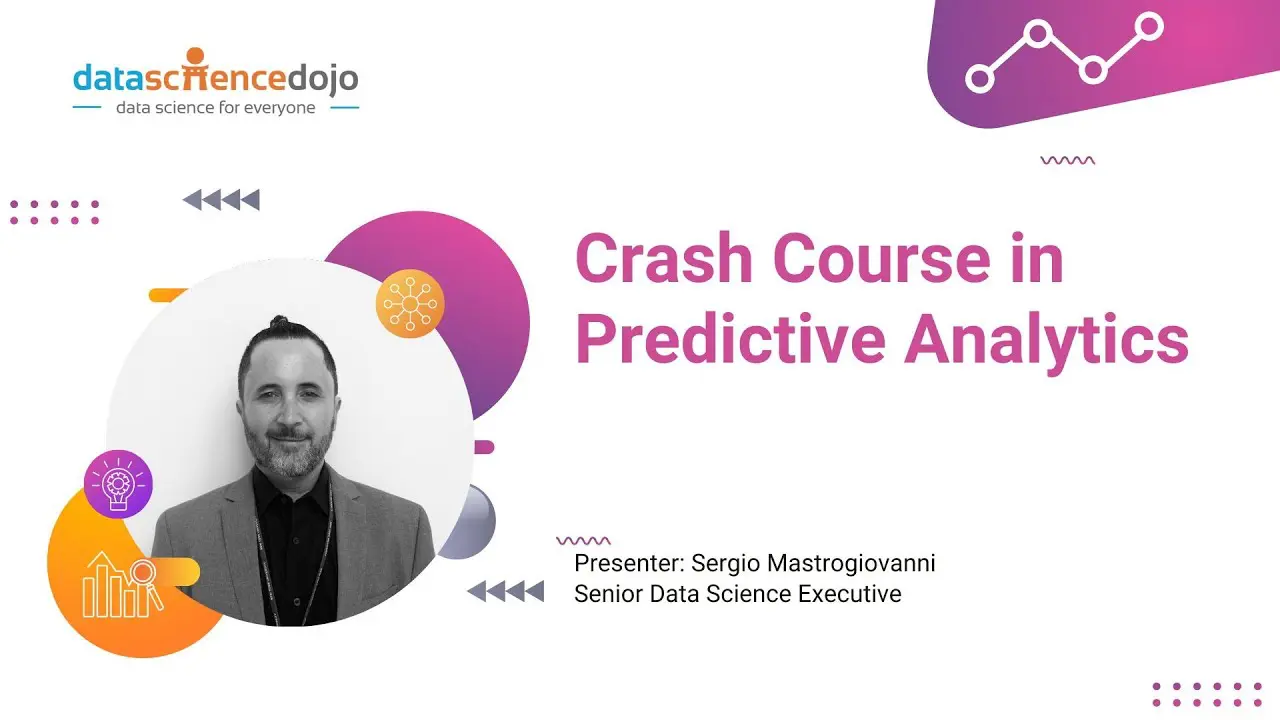 datasciencedojo
data science for everyone

Crash Course in Predictive Analytics

Presenter: Sergio Mastrogiovanni
Senior Data Science Executive